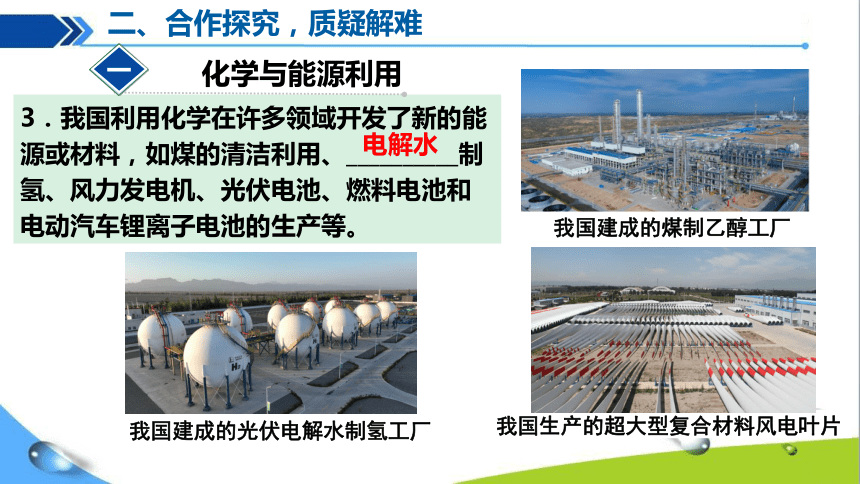 二、合作探究，质疑解难

一

化学与能源利用

3．我国利用化学在许多领域开发了新的能源或材料，如煤的清洁利用、电解水制氢、风力发电机、光伏电池、燃料电池和电动汽车锂离子电池的生产等。

我国建成的煤制乙醇工厂

我国建成的光伏电解水制氢工厂

我国生产的超大型复合材料风电叶片